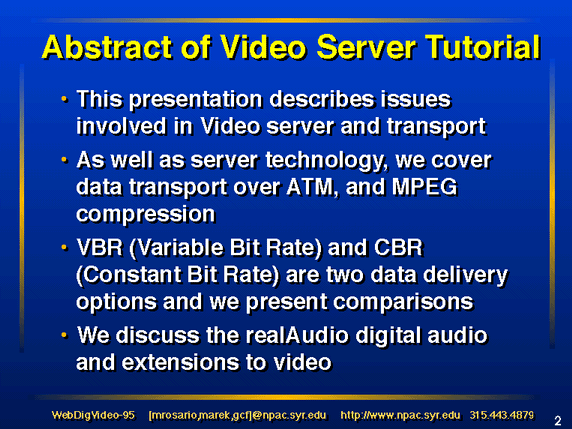 Abstract of Video Server Tutorial

• This presentation describes issues involved in Video server and transport

• As well as server technology, we cover data transport over ATM, and MPEG compression

• VBR (Variable Bit Rate) and CBR (Constant Bit Rate) are two data delivery options and we present comparisons

• We discuss the realAudio digital audio and extensions to video

WebDigVideo-95 [mrosario,marek,gcf]@npac.syr.edu http://www.npac.syr.edu 315.443.4879 2